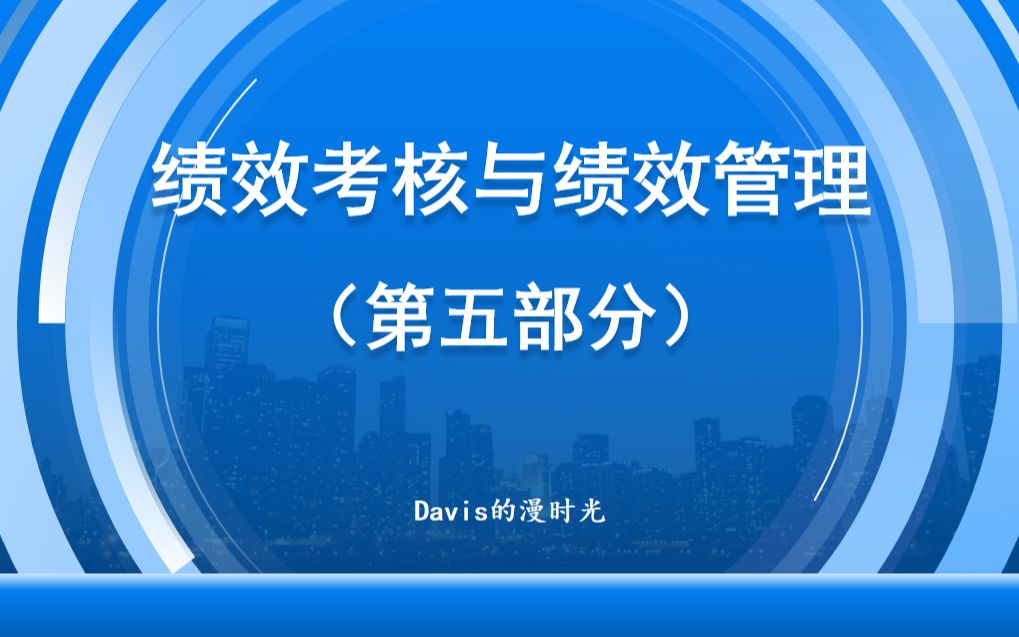 绩效考核与绩效管理

（第五部分）

Davis的漫时光